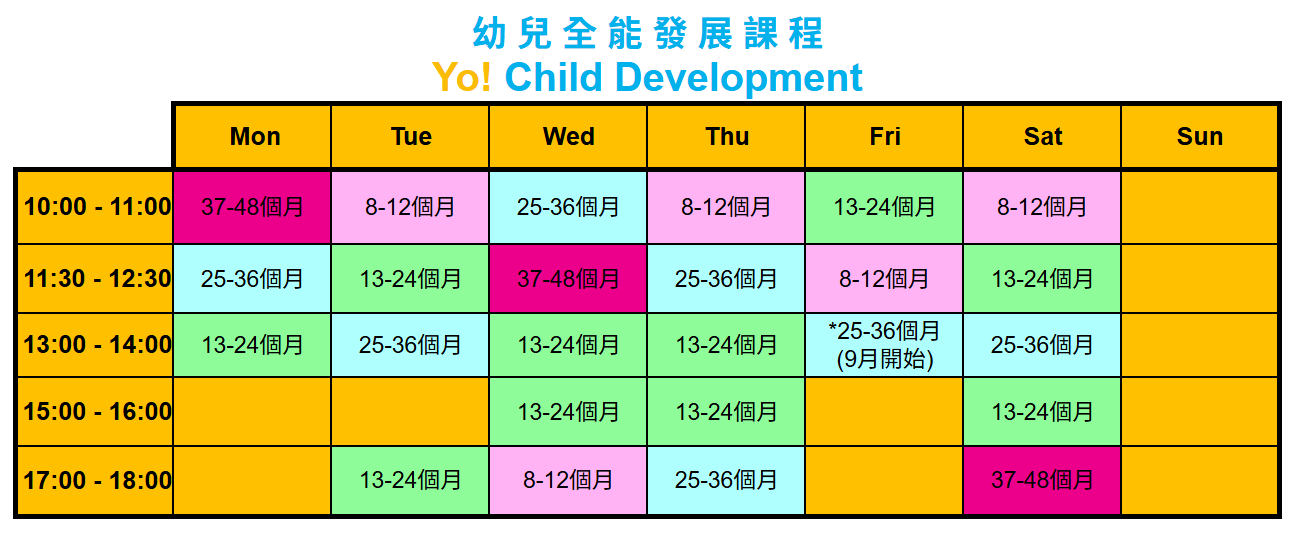 幼兒全能發展課程
Yo! Child Development

| | Mon | Tue | Wed | Thu | Fri | Sat | Sun |
|---|---|---|---|---|---|---|---|
| 10:00 - 11:00 | 37-48個月 | 8-12個月 | 25-36個月 | 8-12個月 | 13-24個月 | 8-12個月 | |
| 11:30 - 12:30 | 25-36個月 | 13-24個月 | 37-48個月 | 25-36個月 | 8-12個月 | 13-24個月 | |
| 13:00 - 14:00 | 13-24個月 | 25-36個月 | 13-24個月 | 13-24個月 | *25-36個月 (9月開始) | 25-36個月 | |
| 15:00 - 16:00 | | | 13-24個月 | 13-24個月 | | 13-24個月 | |
| 17:00 - 18:00 | | 13-24個月 | 8-12個月 | 25-36個月 | | 37-48個月 | |